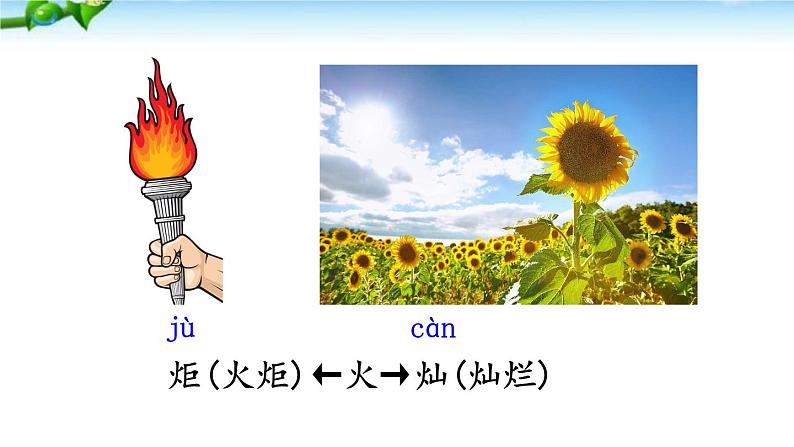 jù

càn

炬（火炬）←火→灿（灿烂）